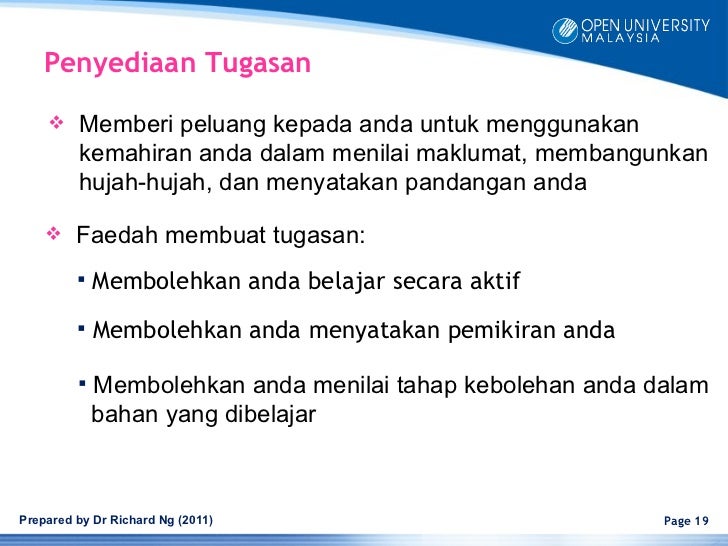 OPEN UNIVERSITY MALAYSIA

Penyediaan Tugasan

❖ Memberi peluang kepada anda untuk menggunakan kemahiran anda dalam menilai maklumat, membangunkan hujah-hujah, dan menyatakan pandangan anda

❖ Faedah membuat tugasan:

▪ Membolehkan anda belajar secara aktif

▪ Membolehkan anda menyatakan pemikiran anda

▪ Membolehkan anda menilai tahap kebolehan anda dalam bahan yang dibelajar

Prepared by Dr Richard Ng (2011)

Page 19